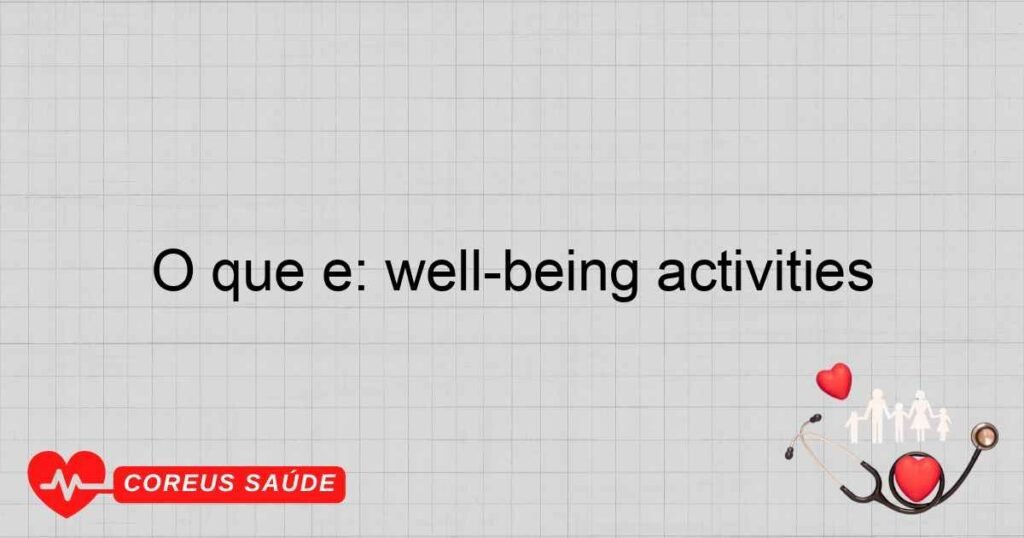 O que e: well-being activities

COREUS SAÚDE